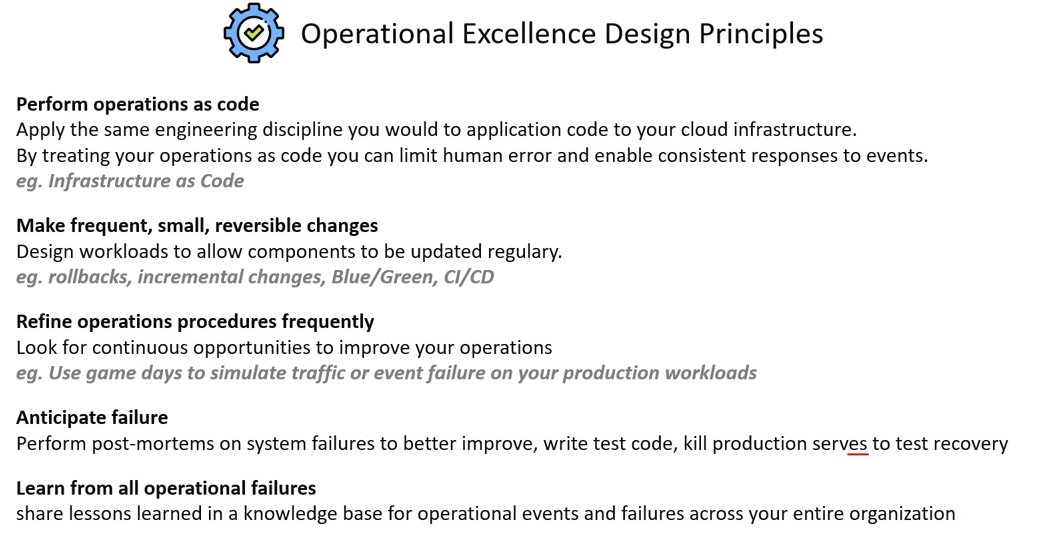 Operational Excellence Design Principles

Perform operations as code
Apply the same engineering discipline you would to application code to your cloud infrastructure.
By treating your operations as code you can limit human error and enable consistent responses to events.
eg. Infrastructure as Code

Make frequent, small, reversible changes
Design workloads to allow components to be updated regulary.
eg. rollbacks, incremental changes, Blue/Green, CI/CD

Refine operations procedures frequently
Look for continuous opportunities to improve your operations
eg. Use game days to simulate traffic or event failure on your production workloads

Anticipate failure
Perform post-mortems on system failures to better improve, write test code, kill production serves to test recovery

Learn from all operational failures
share lessons learned in a knowledge base for operational events and failures across your entire organization